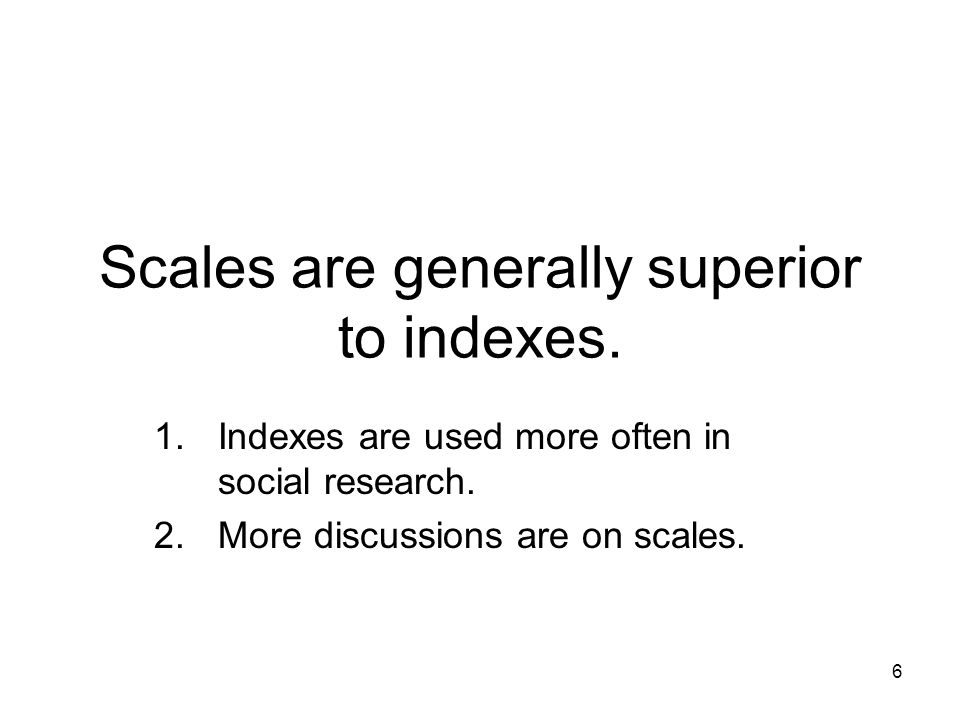 Scales are generally superior to indexes.

1. Indexes are used more often in social research.
2. More discussions are on scales.

6